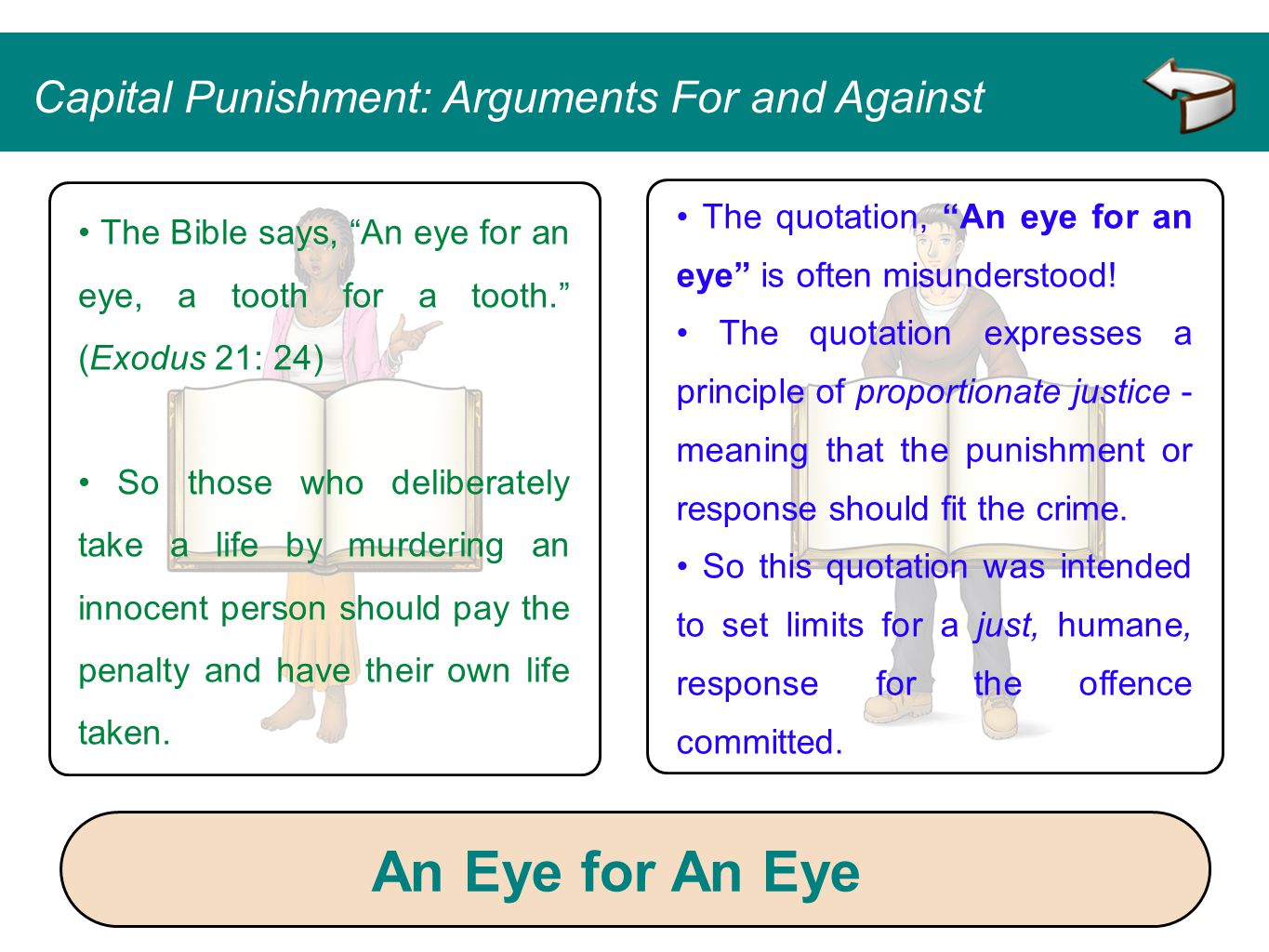 Capital Punishment: Arguments For and Against

• The Bible says, “An eye for an eye, a tooth for a tooth.” (Exodus 21: 24)

• So those who deliberately take a life by murdering an innocent person should pay the penalty and have their own life taken.

• The quotation, “An eye for an eye” is often misunderstood!

• The quotation expresses a principle of proportionate justice - meaning that the punishment or response should fit the crime.

• So this quotation was intended to set limits for a just, humane, response for the offence committed.

An Eye for An Eye